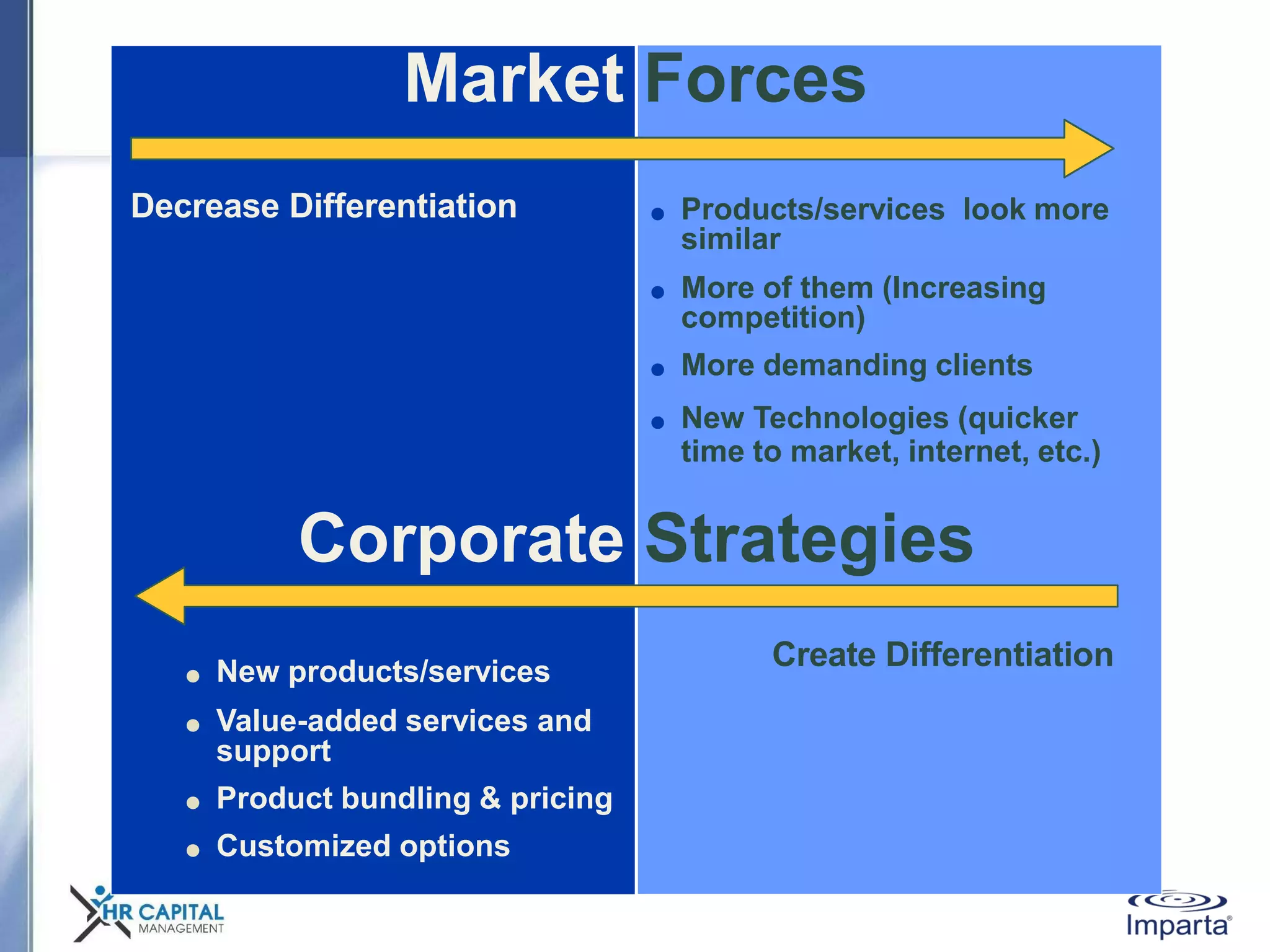 Market Forces

Decrease Differentiation

- Products/services  look more similar
- More of them (Increasing competition)
- More demanding clients
- New Technologies (quicker time to market, internet, etc.)

Corporate Strategies

- New products/services
- Value-added services and support
- Product bundling & pricing
- Customized options

Create Differentiation

HR CAPITAL MANAGEMENT

Imparta®